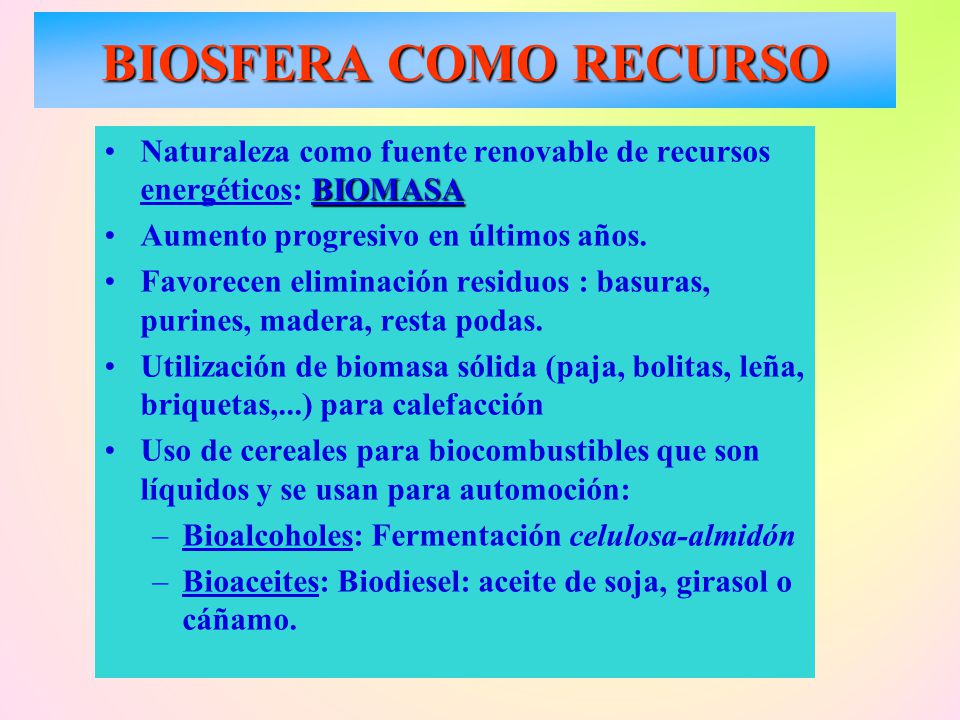 BIOSFERA COMO RECURSO

• Naturaleza como fuente renovable de recursos energéticos: BIOMASA
• Aumento progresivo en últimos años.
• Favorecen eliminación residuos : basuras, purines, madera, resta podas.
• Utilización de biomasa sólida (paja, bolitas, leña, briquetas,...) para calefacción
• Uso de cereales para biocombustibles que son líquidos y se usan para automoción:
– Bioalcoholes: Fermentación celulosa-almidón
– Bioaceites: Biodiesel: aceite de soja, girasol o cáñamo.